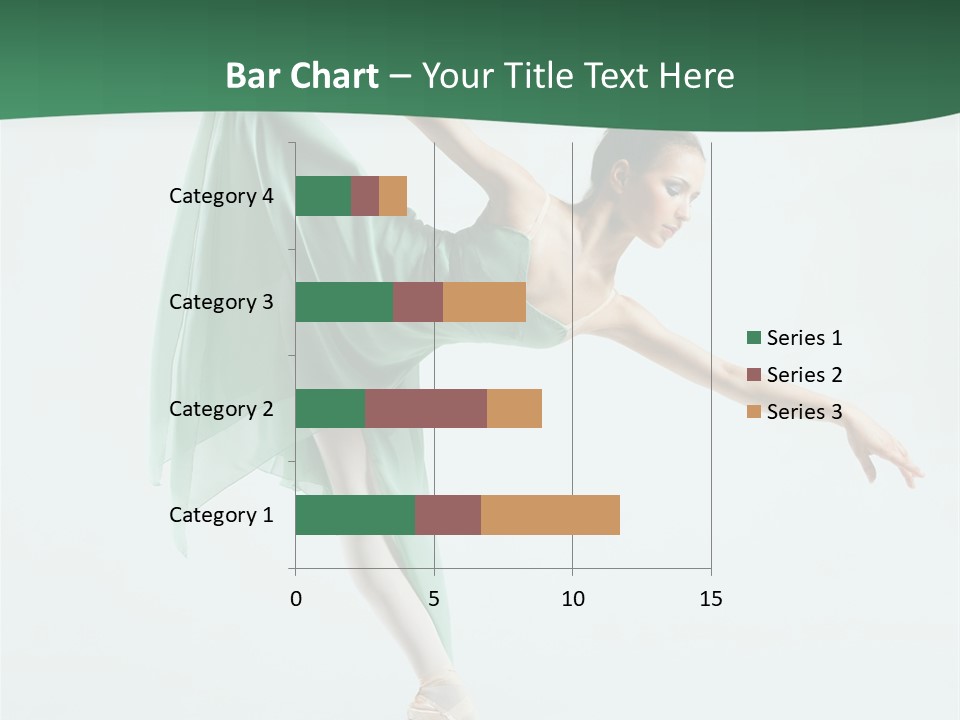 Bar Chart – Your Title Text Here

Category 4
Category 3
Category 2
Category 1

0
5
10
15

Series 1
Series 2
Series 3